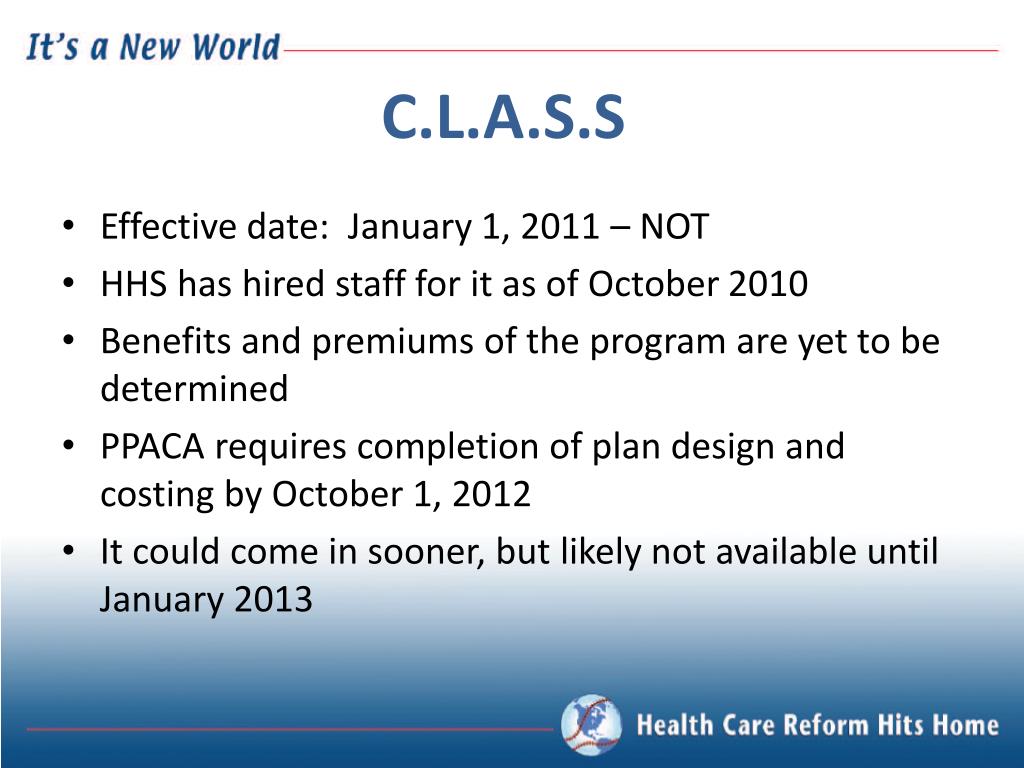 It's a New World

C.L.A.S.S

• Effective date: January 1, 2011 – NOT
• HHS has hired staff for it as of October 2010
• Benefits and premiums of the program are yet to be determined
• PPACA requires completion of plan design and costing by October 1, 2012
• It could come in sooner, but likely not available until January 2013

Health Care Reform Hits Home